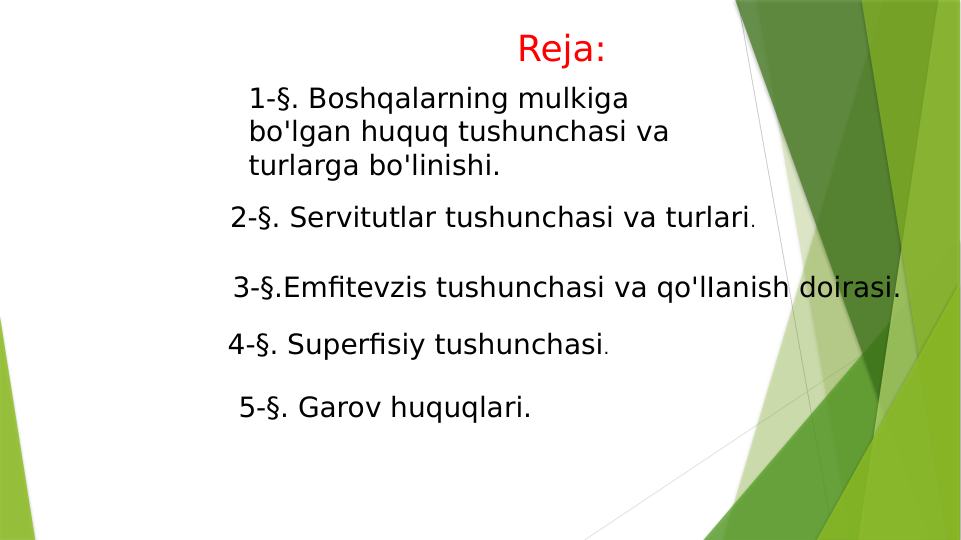 Reja:

1-§. Boshqalarning mulkiga bo'lgan huquq tushunchasi va turlarga bo'linishi.

2-§. Servitutlar tushunchasi va turlari.

3-§.Emfitevzis tushunchasi va qo'llanish doirasi.

4-§. Superfisiy tushunchasi.

5-§. Garov huquqlari.